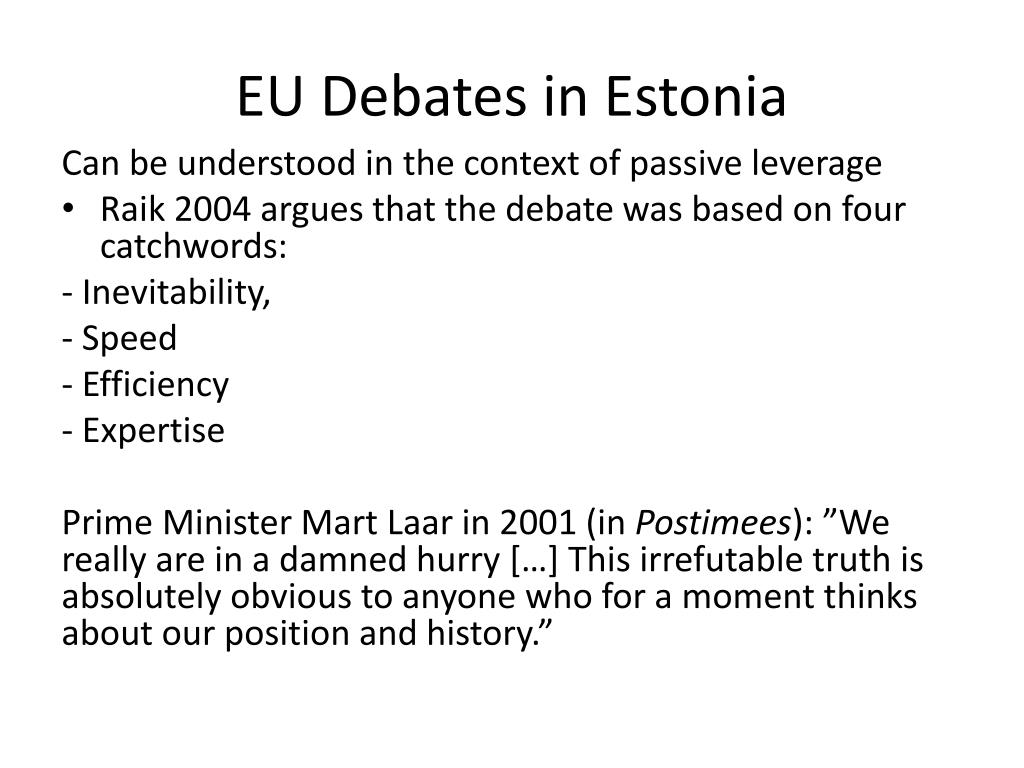 EU Debates in Estonia

Can be understood in the context of passive leverage

• Raik 2004 argues that the debate was based on four catchwords:

- Inevitability,

- Speed

- Efficiency

- Expertise

Prime Minister Mart Laar in 2001 (in Postimees): ”We really are in a damned hurry […] This irrefutable truth is absolutely obvious to anyone who for a moment thinks about our position and history.”